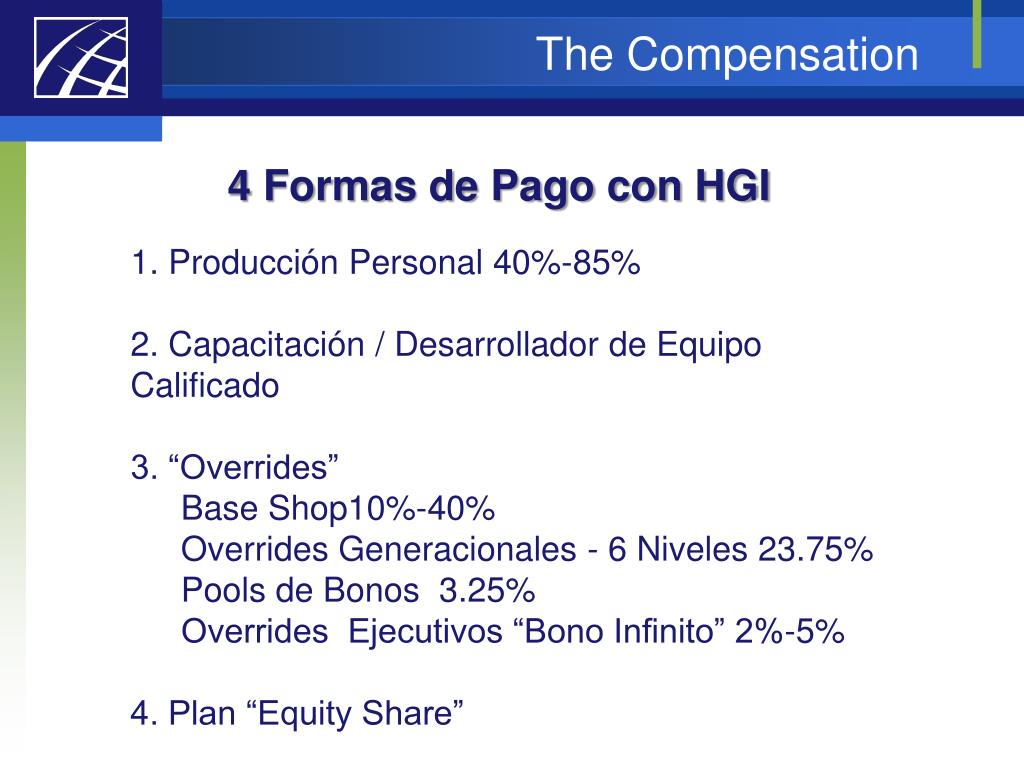 The Compensation

4 Formas de Pago con HGI

1. Producción Personal 40%-85%

2. Capacitación / Desarrollador de Equipo Calificado

3. “Overrides”
Base Shop10%-40%
Overrides Generacionales - 6 Niveles 23.75%
Pools de Bonos 3.25%
Overrides Ejecutivos “Bono Infinito” 2%-5%

4. Plan “Equity Share”